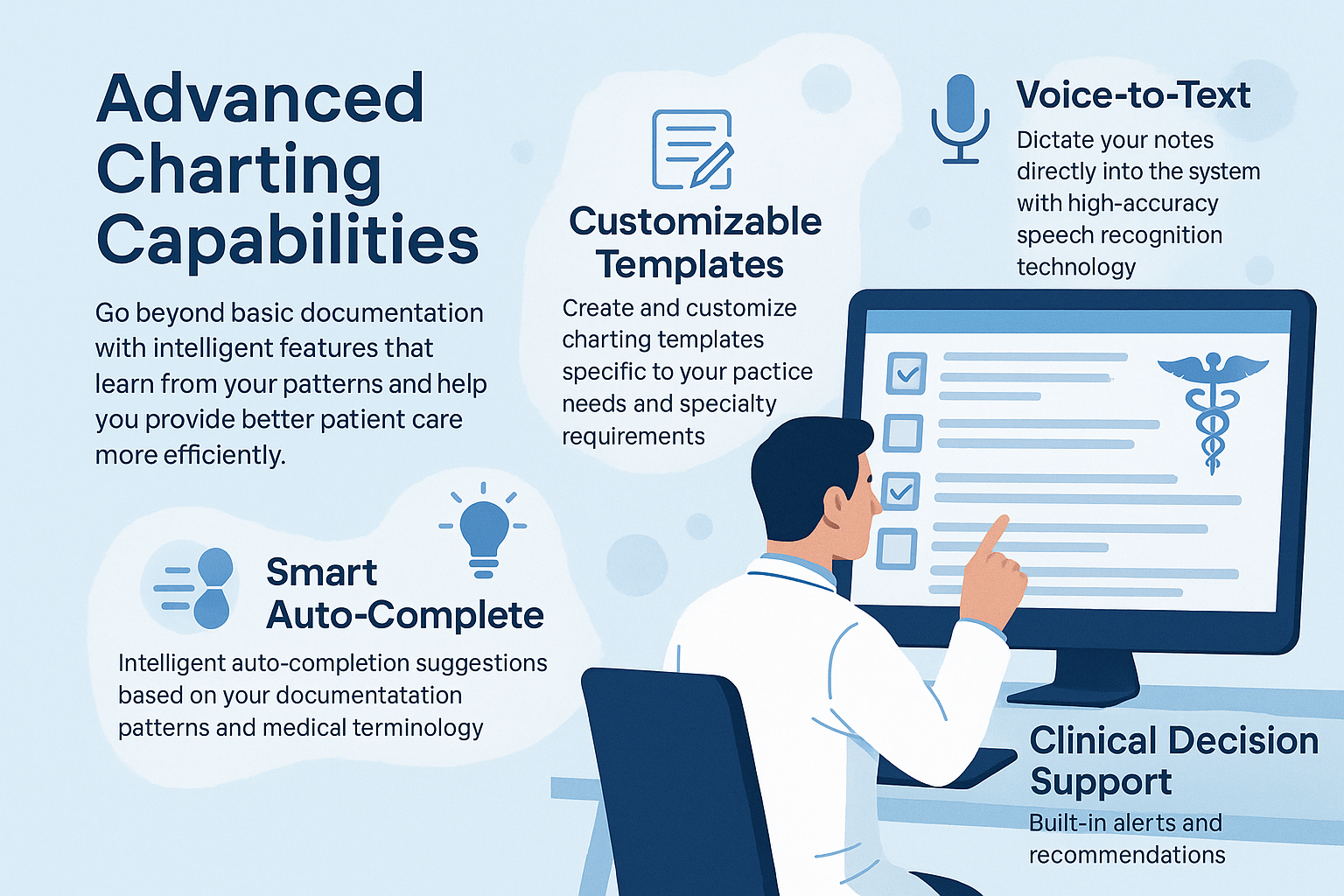 Advanced Charting Capabilities

Go beyond basic documentation with intelligent features that learn from your patterns and help you provide better patient care more efficiently.

Customizable Templates

Create and customize charting templates specific to your pactice needs and specialty requirements

Voice-to-Text

Dictate your notes directly into the system with high-accuracy speech recognition technology

Smart Auto-Complete

Intelligent auto-completion suggestions based on your documentatation patterns and medical terminology

Clinical Decision Support

Built-in alerts and recommendations